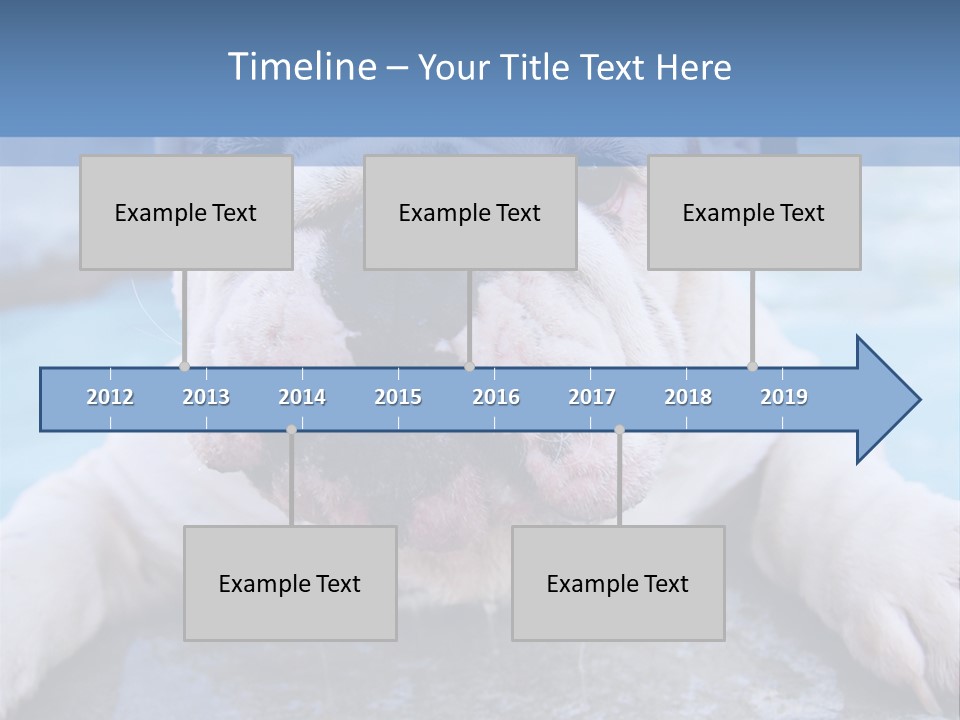 Timeline – Your Title Text Here

Example Text

Example Text

Example Text

2012 2013 2014 2015 2016 2017 2018 2019

Example Text

Example Text